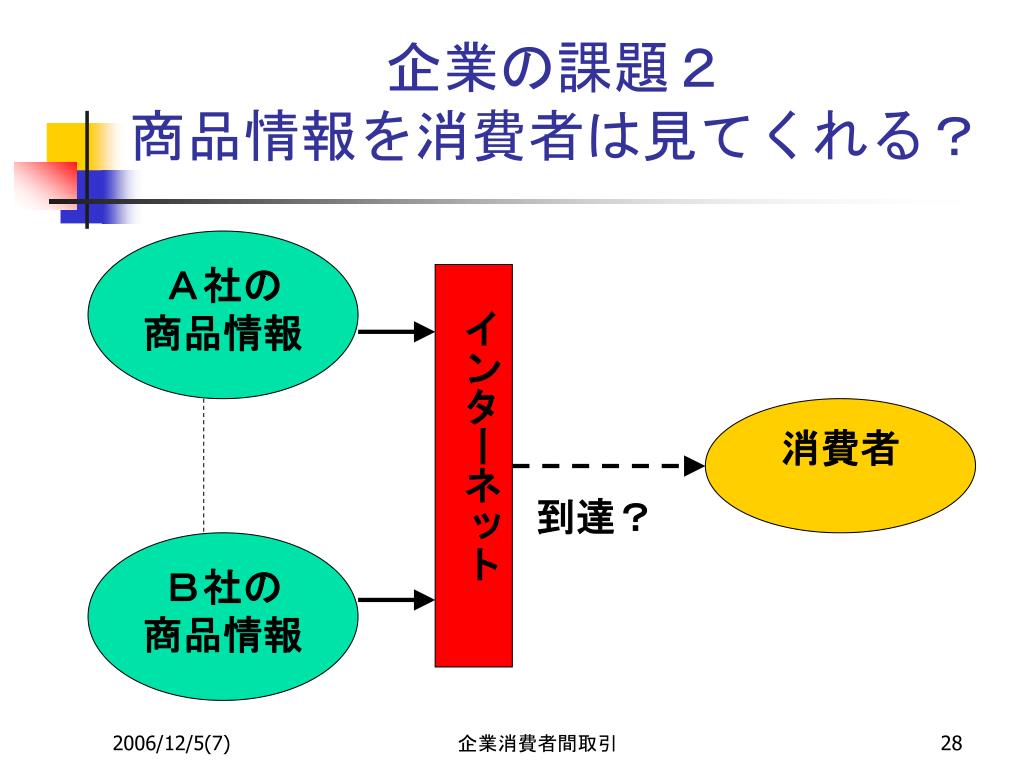 企業の課題２
商品情報を消費者は見てくれる？

Ａ社の
商品情報

Ｂ社の
商品情報

インターネット

到達？

消費者

2006/12/5(7)

企業消費者間取引

28